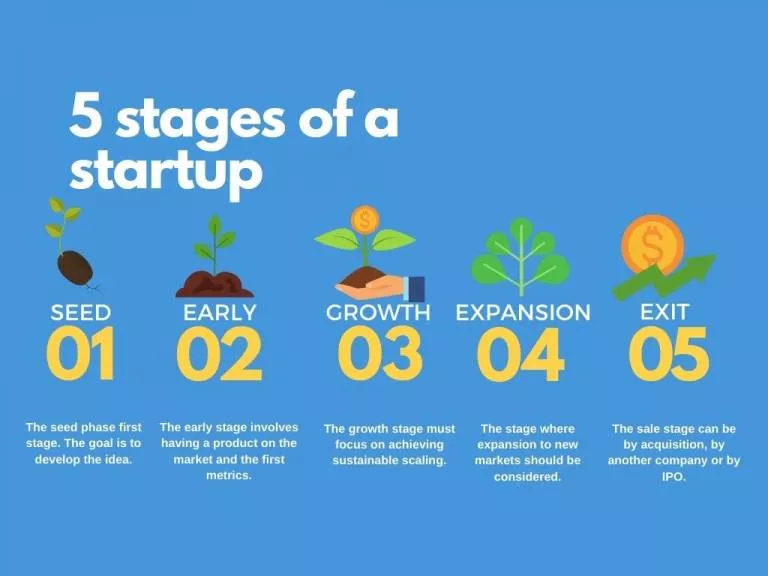 5 stages of a startup

SEED
01
The seed phase first stage. The goal is to develop the idea.

EARLY
02
The early stage involves having a product on the market and the first metrics.

GROWTH
03
The growth stage must focus on achieving sustainable scaling.

EXPANSION
04
The stage where expansion to new markets should be considered.

EXIT
05
The sale stage can be by acquisition, by another company or by IPO.